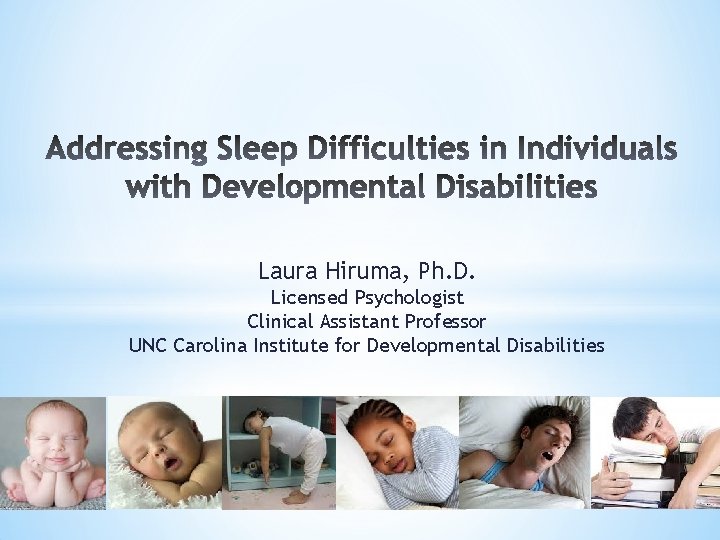 Addressing Sleep Difficulties in Individuals with Developmental Disabilities

Laura Hiruma, Ph.D.
Licensed Psychologist
Clinical Assistant Professor
UNC Carolina Institute for Developmental Disabilities